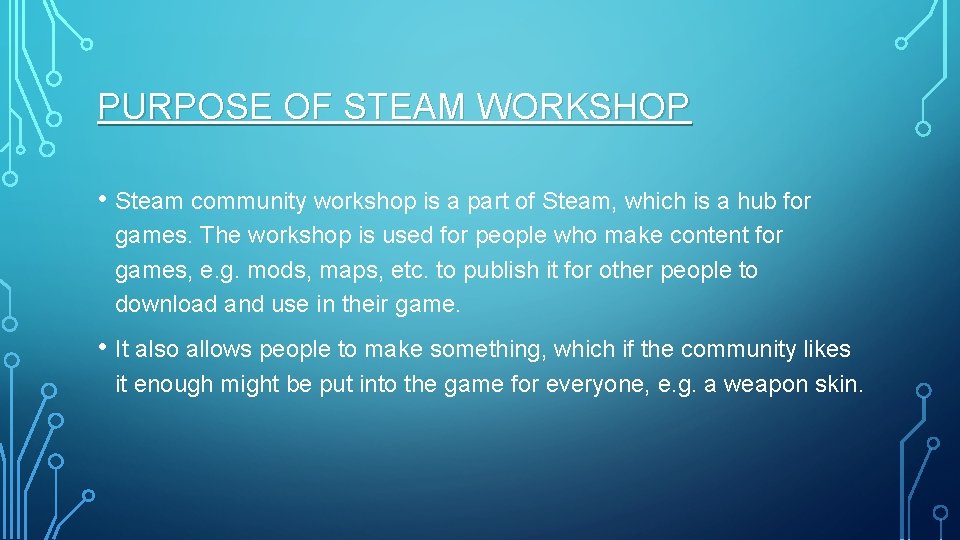 PURPOSE OF STEAM WORKSHOP

• Steam community workshop is a part of Steam, which is a hub for games. The workshop is used for people who make content for games, e.g. mods, maps, etc. to publish it for other people to download and use in their game.

• It also allows people to make something, which if the community likes it enough might be put into the game for everyone, e.g. a weapon skin.